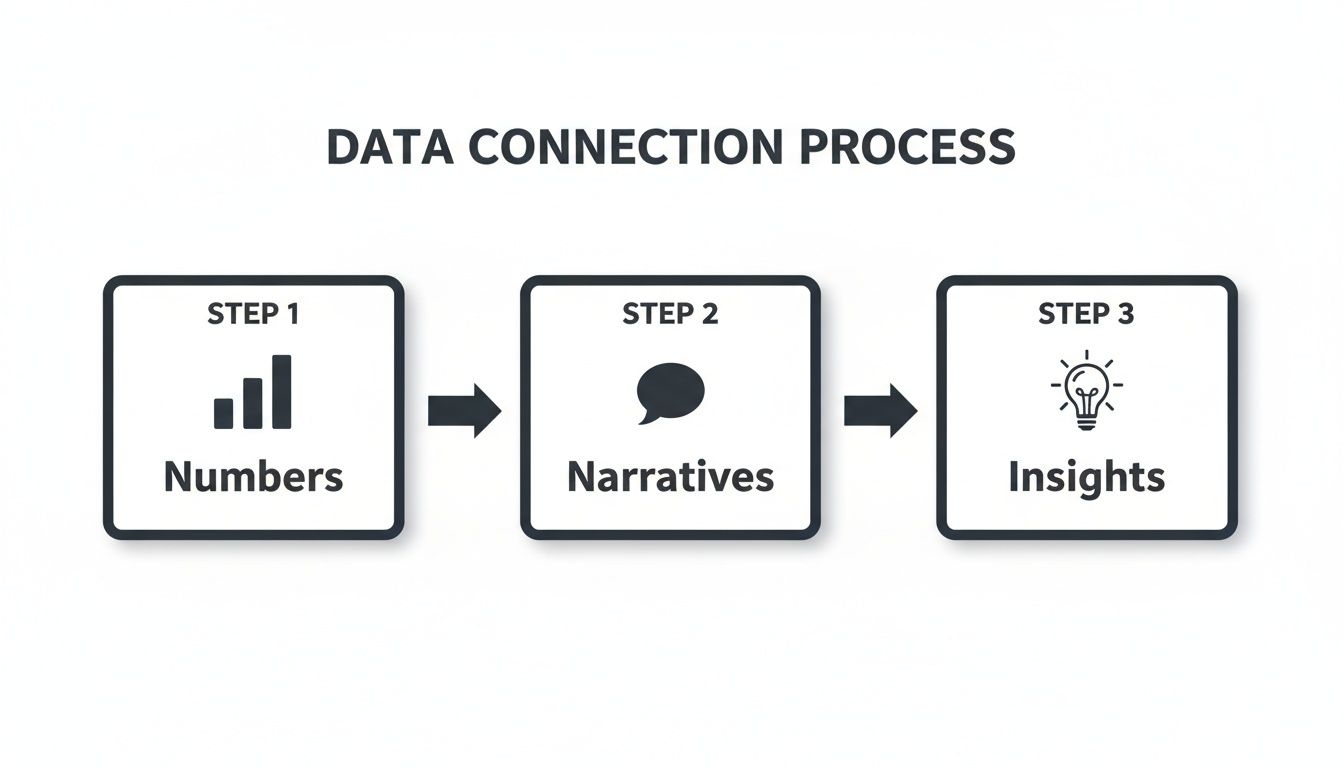 DATA CONNECTION PROCESS

STEP 1
Numbers

STEP 2
Narratives

STEP 3
Insights